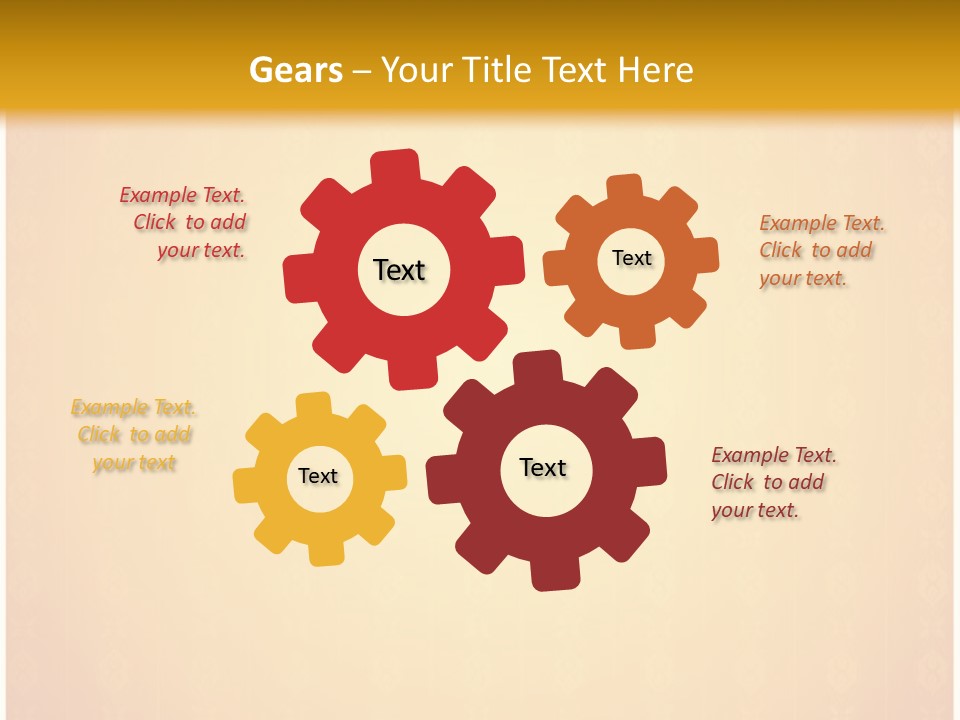 Gears – Your Title Text Here

Example Text. Click to add your text.

Text

Text

Example Text. Click to add your text.

Example Text. Click to add your text

Text

Text

Example Text. Click to add your text.